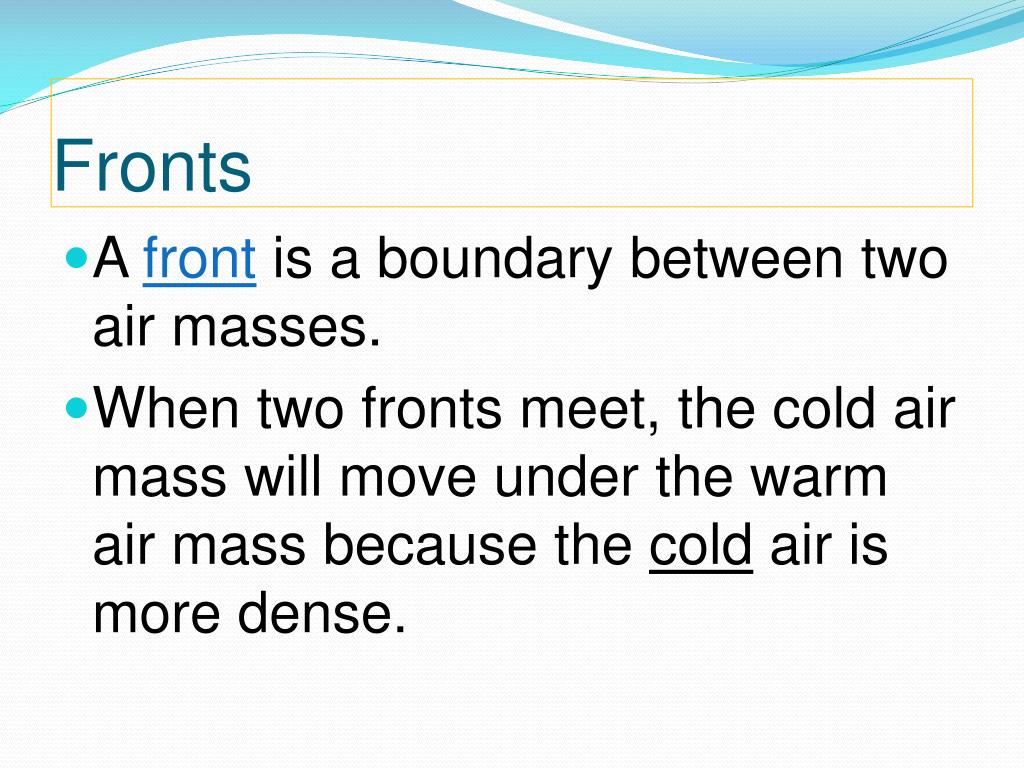 Fronts

A front is a boundary between two air masses.

When two fronts meet, the cold air mass will move under the warm air mass because the cold air is more dense.